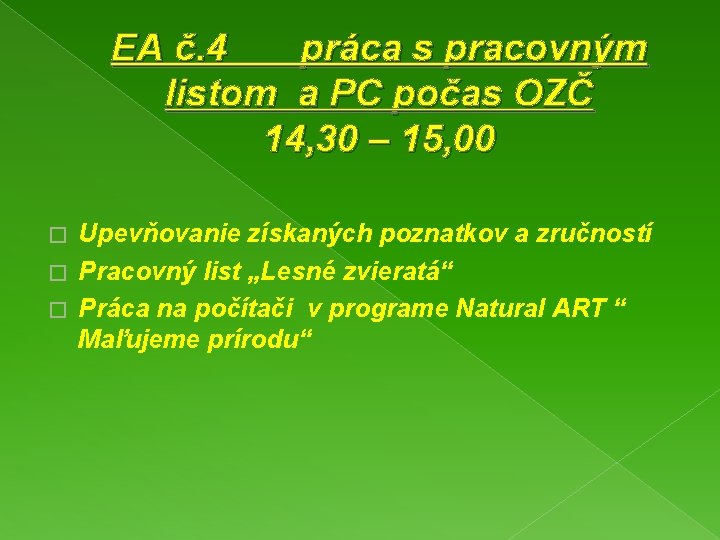 EA č.4 práca s pracovným listom a PC počas OZČ 14,30 – 15,00

Upevňovanie získaných poznatkov a zručností

Pracovný list „Lesné zvieratá“

Práca na počítači v programe Natural ART “ Maľujeme prírodu“